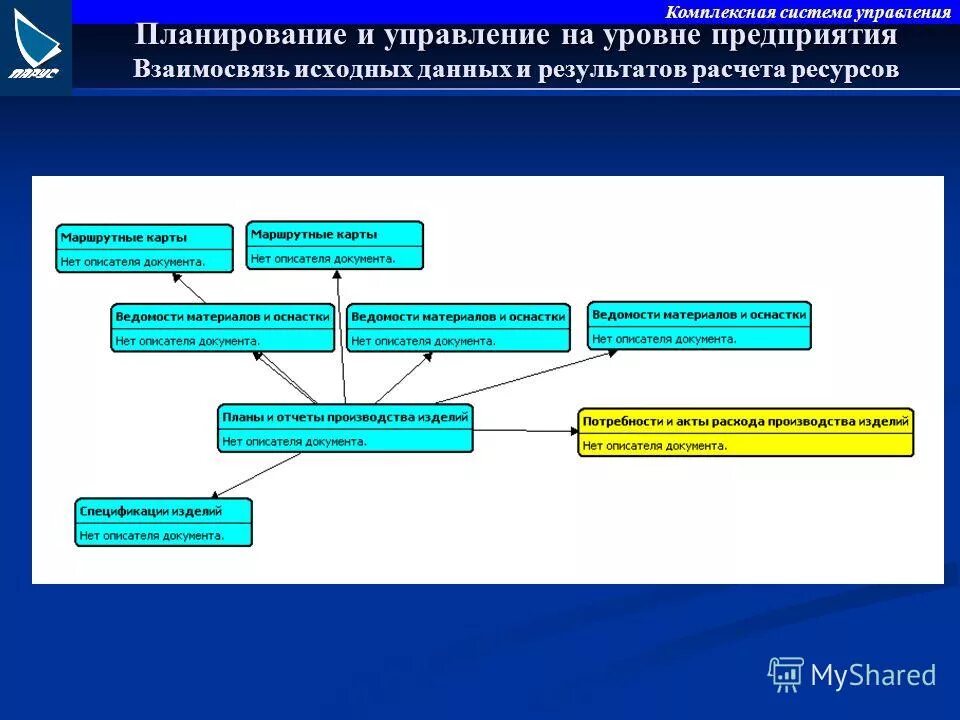 ПАРУС

Комплексная система управления

Планирование и управление на уровне предприятия
Взаимосвязь исходных данных и результатов расчета ресурсов

Маршрутные карты
Нет описателя документа.

Маршрутные карты
Нет описателя документа.

Ведомости материалов и оснастки
Нет описателя документа.

Ведомости материалов и оснастки
Нет описателя документа.

Ведомости материалов и оснастки
Нет описателя документа.

Планы и отчеты производства изделий
Нет описателя документа.

Потребности и акты расхода производства изделий
Нет описателя документа.

Спецификации изделий
Нет описателя документа.

MyShared